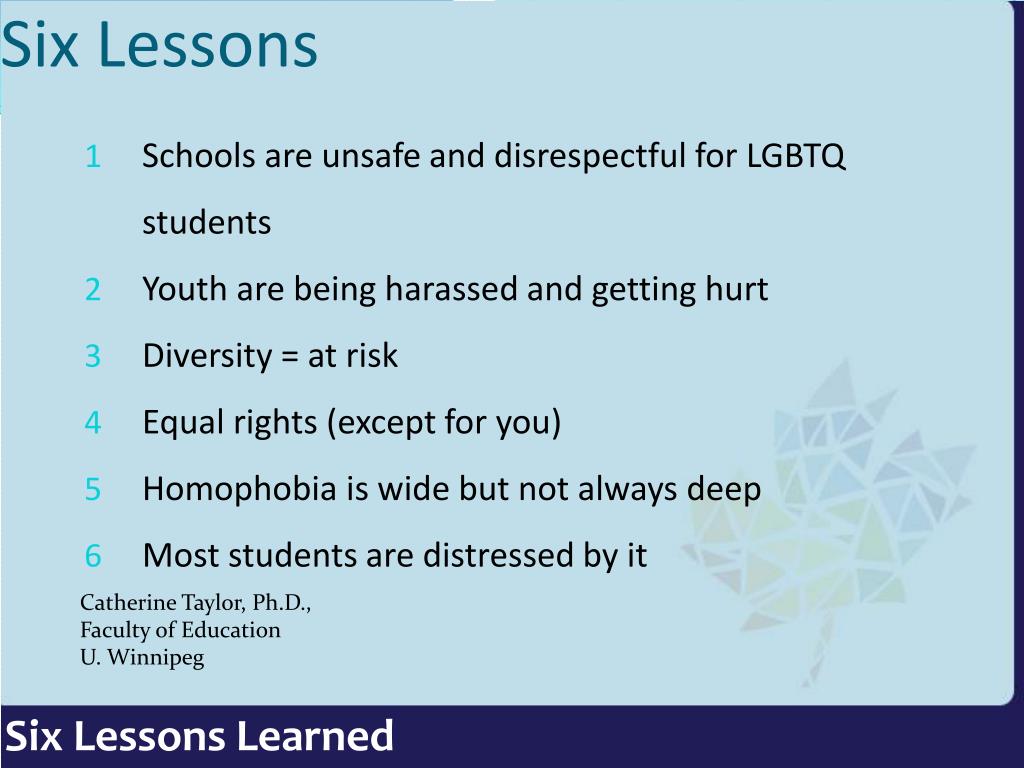 Six Lessons

1 Schools are unsafe and disrespectful for LGBTQ students

2 Youth are being harassed and getting hurt

3 Diversity = at risk

4 Equal rights (except for you)

5 Homophobia is wide but not always deep

6 Most students are distressed by it

Catherine Taylor, Ph.D.,
Faculty of Education
U. Winnipeg

Six Lessons Learned